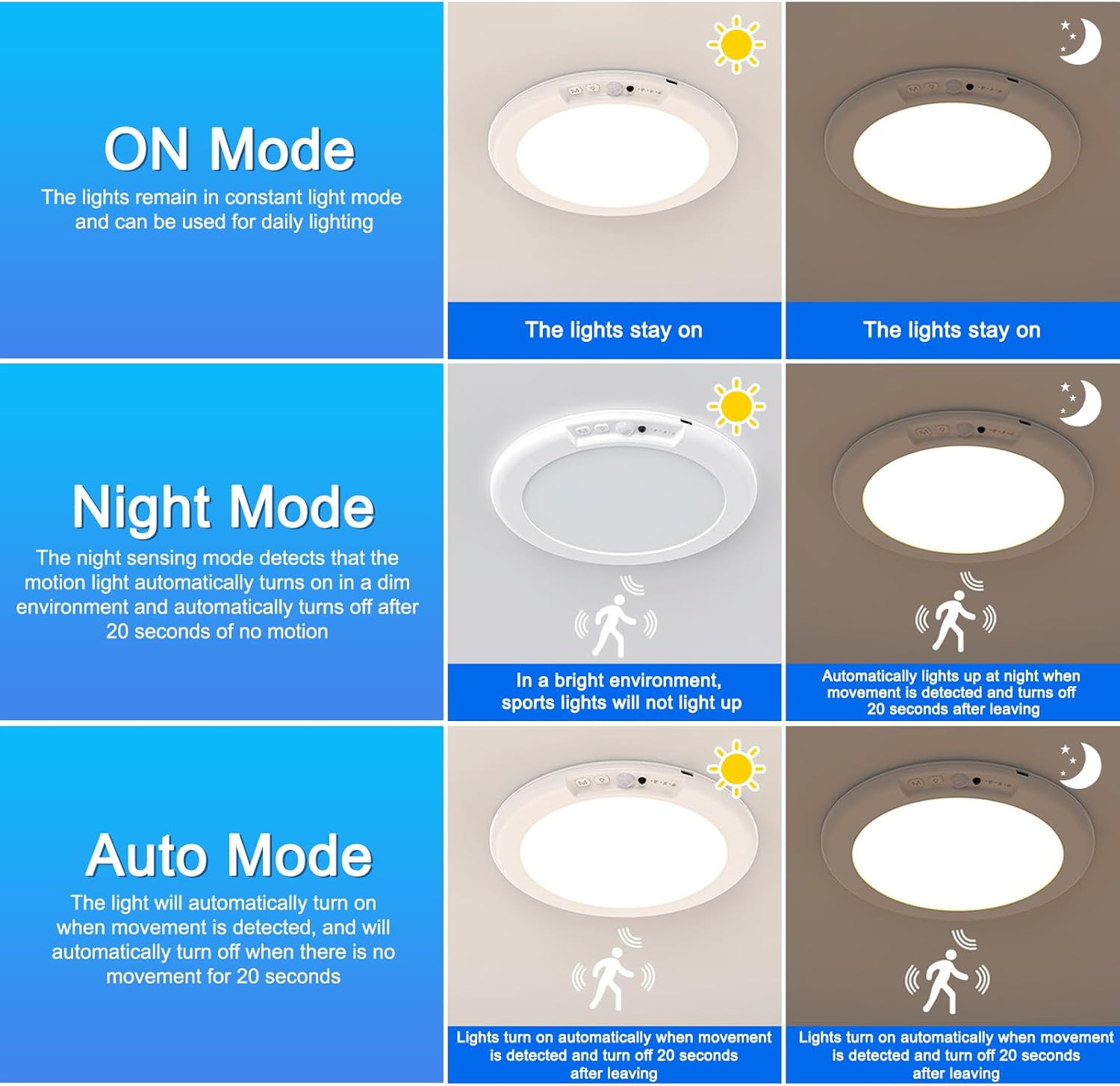 ON Mode
The lights remain in constant light mode and can be used for daily lighting

The lights stay on

The lights stay on

Night Mode
The night sensing mode detects that the motion light automatically turns on in a dim environment and automatically turns off after 20 seconds of no motion

In a bright environment, sports lights will not light up

Automatically lights up at night when movement is detected and turns off 20 seconds after leaving

Auto Mode
The light will automatically turn on when movement is detected, and will automatically turn off when there is no movement for 20 seconds

Lights turn on automatically when movement is detected and turn off 20 seconds after leaving

Lights turn on automatically when movement is detected and turn off 20 seconds after leaving